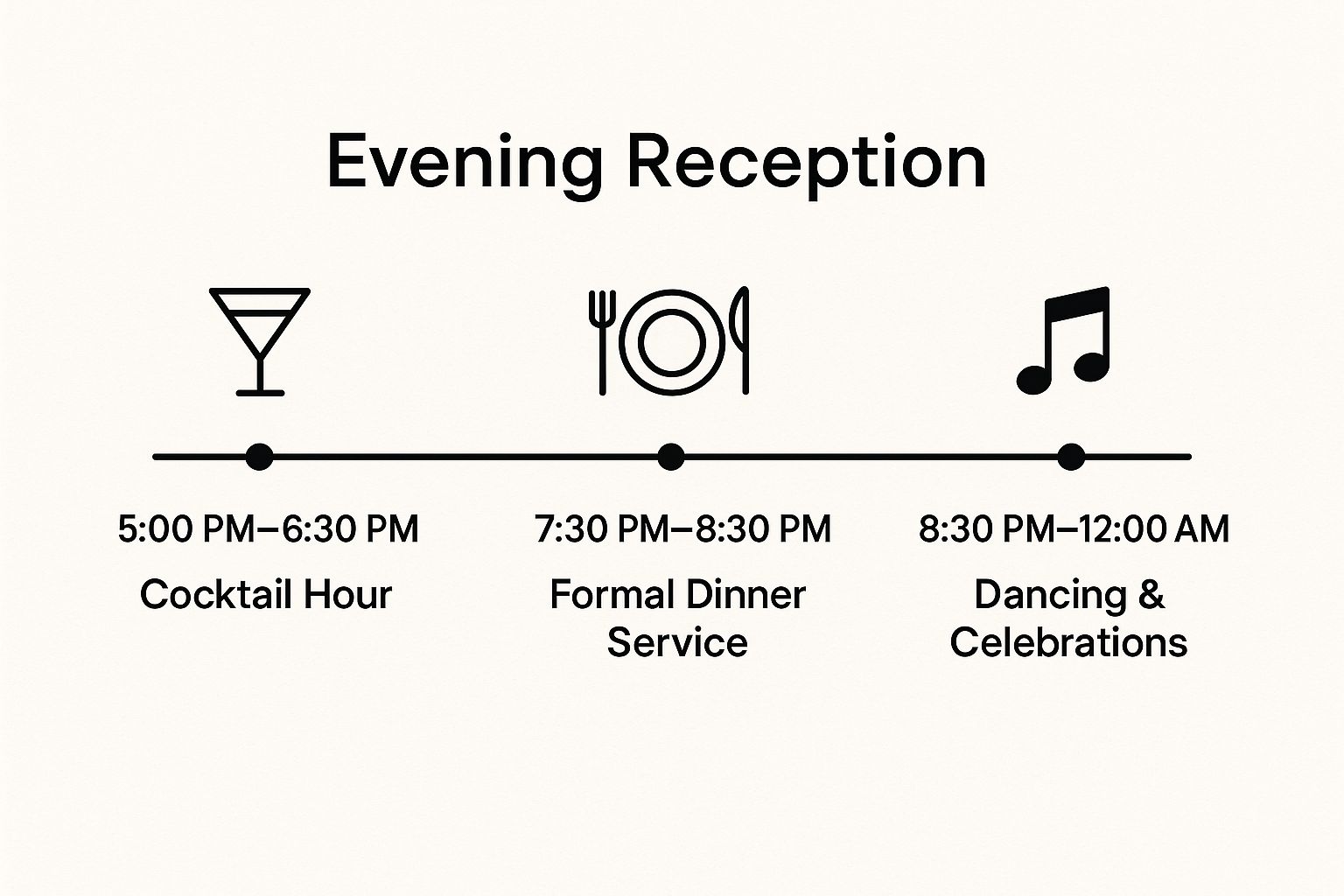 Evening Reception

5:00 PM–6:30 PM
Cocktail Hour

7:30 PM–8:30 PM
Formal Dinner Service

8:30 PM–12:00 AM
Dancing & Celebrations